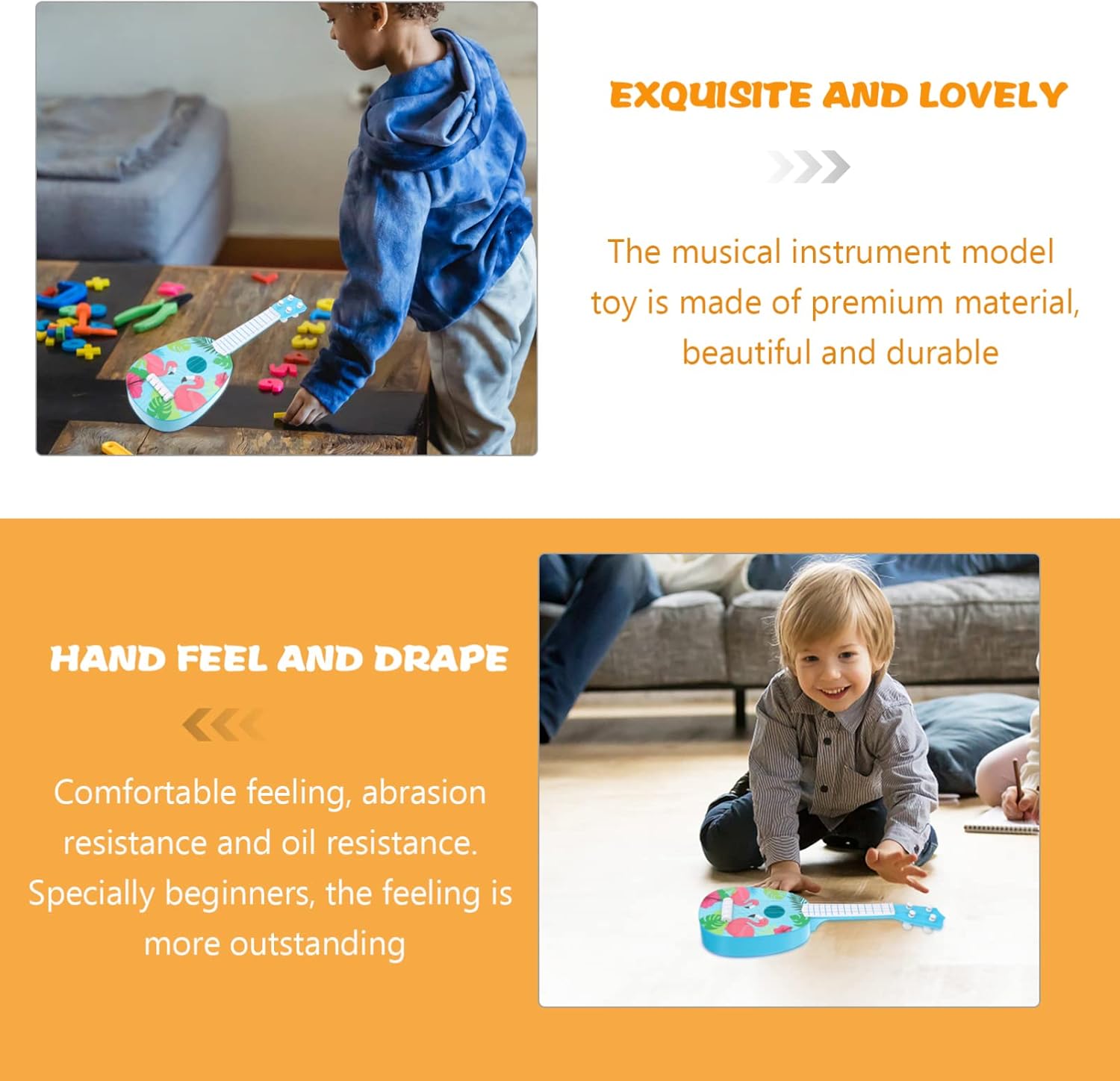 EXQUISITE AND LOVELY

The musical instrument model toy is made of premium material, beautiful and durable

HAND FEEL AND DRAPE

Comfortable feeling, abrasion resistance and oil resistance. Specially beginners, the feeling is more outstanding